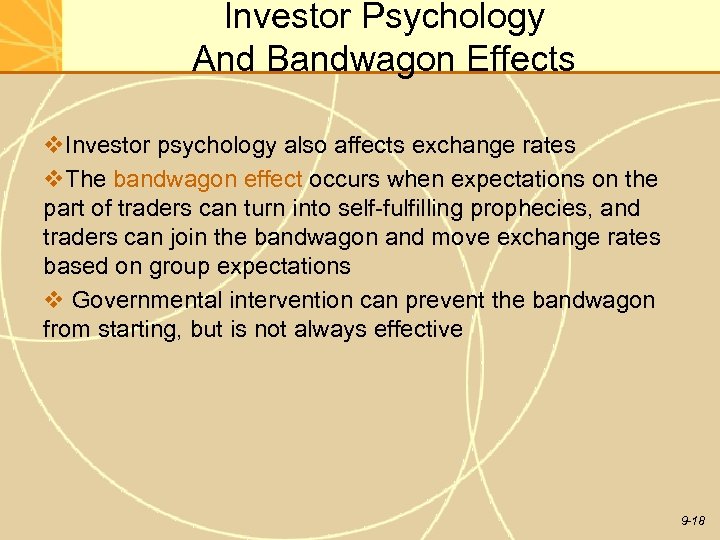 Investor Psychology
And Bandwagon Effects

❖Investor psychology also affects exchange rates

❖The bandwagon effect occurs when expectations on the part of traders can turn into self-fulfilling prophecies, and traders can join the bandwagon and move exchange rates based on group expectations

❖ Governmental intervention can prevent the bandwagon from starting, but is not always effective

9-18